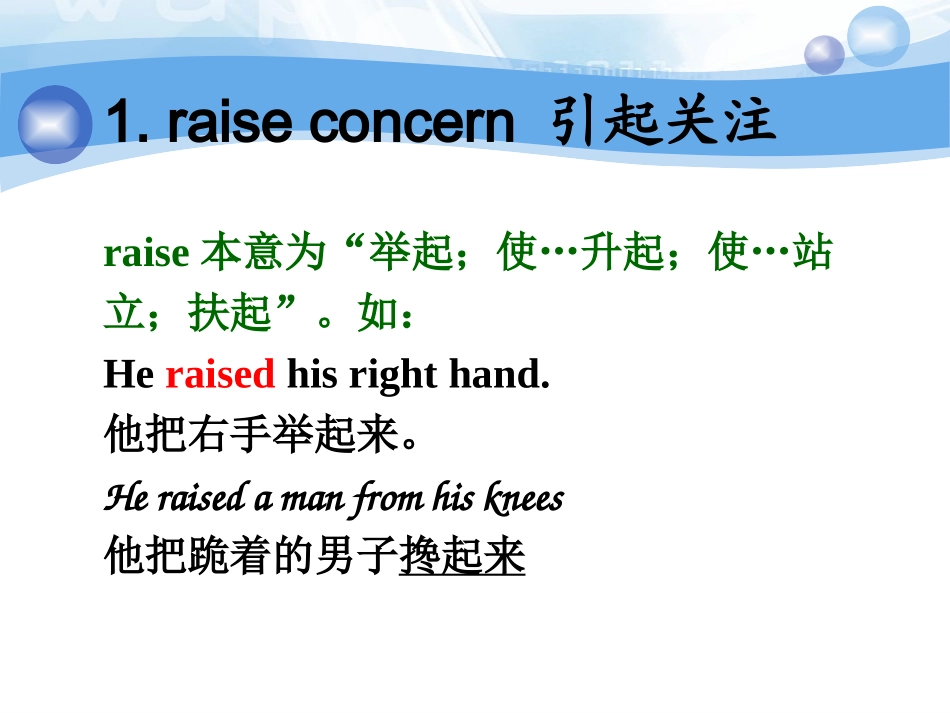 1. raise concern 引起关注

raise 本意为“举起；使…升起；使…站立；扶起”。如：

He raised his right hand.

他把右手举起来。

He raised a man from his knees

他把跪着的男子搀起来